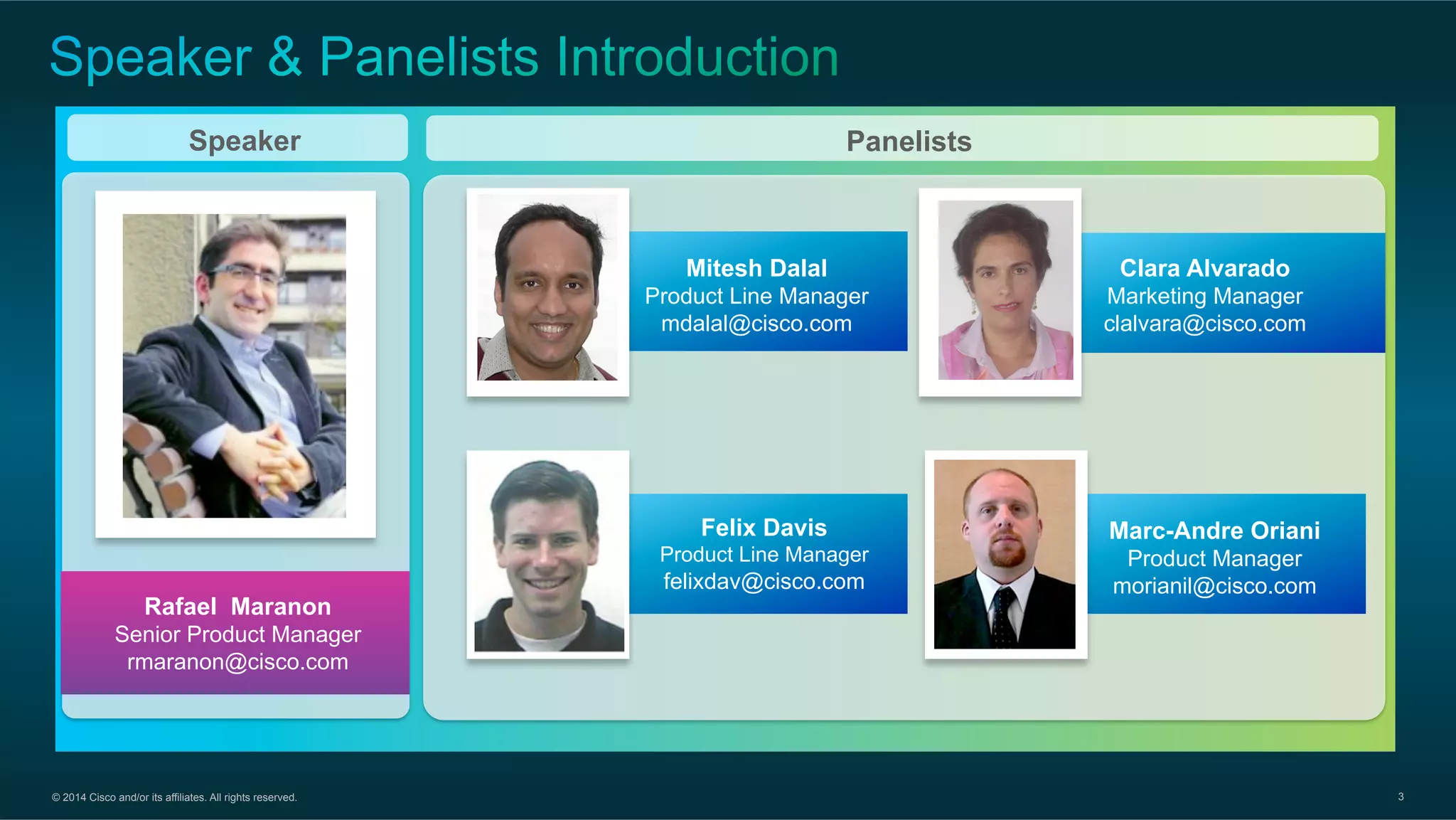 Speaker & Panelists Introduction

Speaker

Rafael Maranon
Senior Product Manager
rmaranon@cisco.com

Panelists

Mitesh Dalal
Product Line Manager
mdalal@cisco.com

Clara Alvarado
Marketing Manager
clalvara@cisco.com

Felix Davis
Product Line Manager
felixdav@cisco.com

Marc-Andre Oriani
Product Manager
morianil@cisco.com

© 2014 Cisco and/or its affiliates. All rights reserved.

3